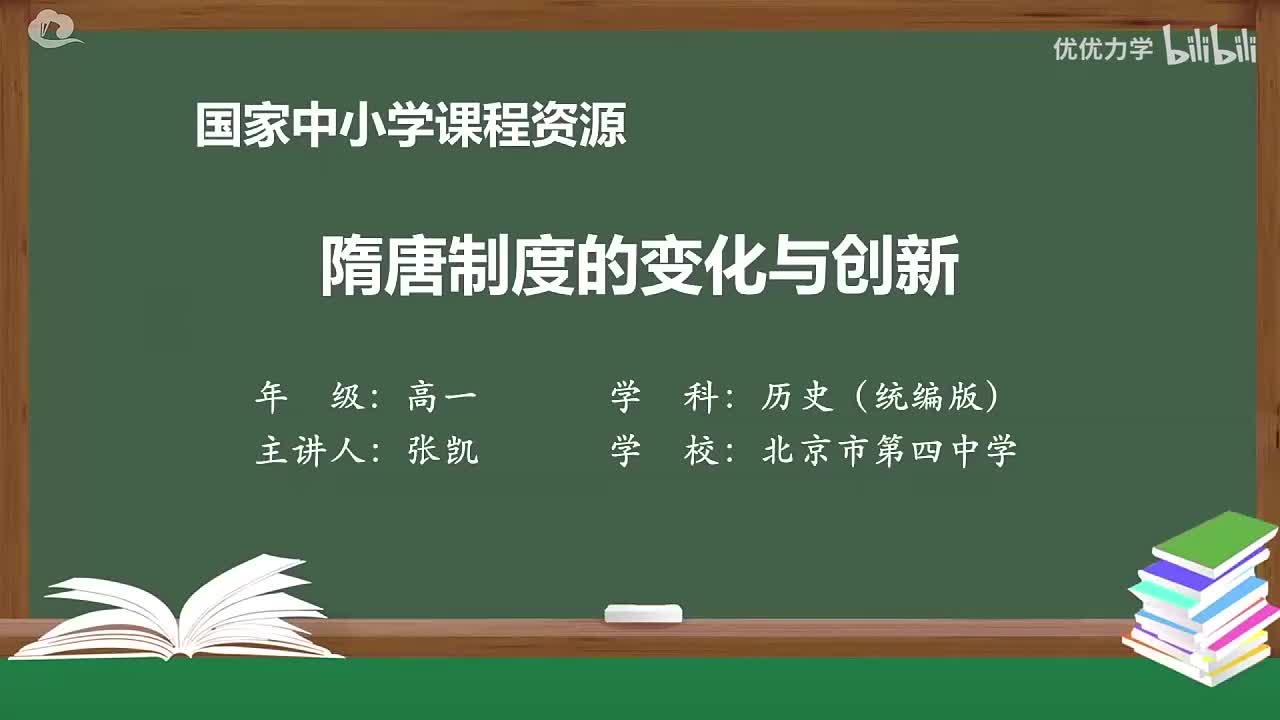 优优力学 bilibili

国家中小学课程资源

隋唐制度的变化与创新

年　级：高一
学　科：历史（统编版）
主讲人：张凯
学　校：北京市第四中学